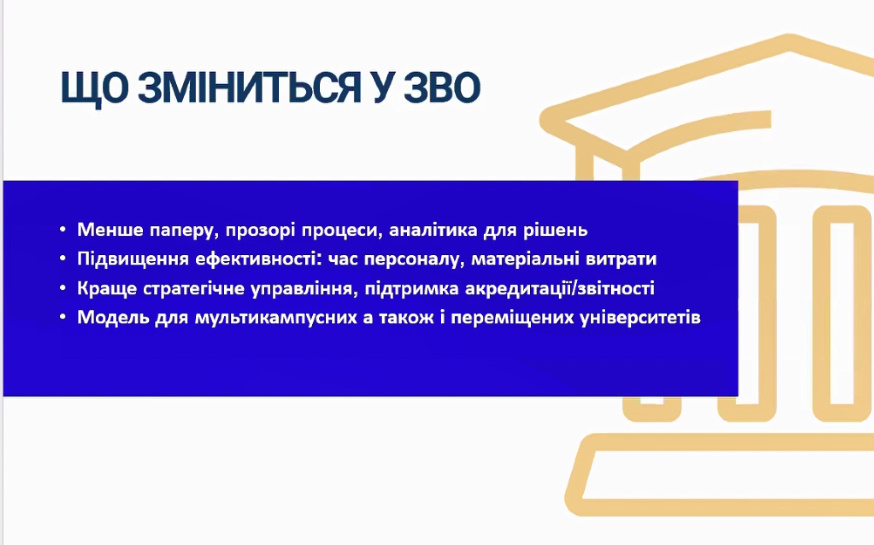 ЩО ЗМІНИТЬСЯ У ЗВО

• Менше паперу, прозорі процеси, аналітика для рішень
• Підвищення ефективності: час персоналу, матеріальні витрати
• Краще стратегічне управління, підтримка акредитації/звітності
• Модель для мультикампусних а також і переміщених університетів